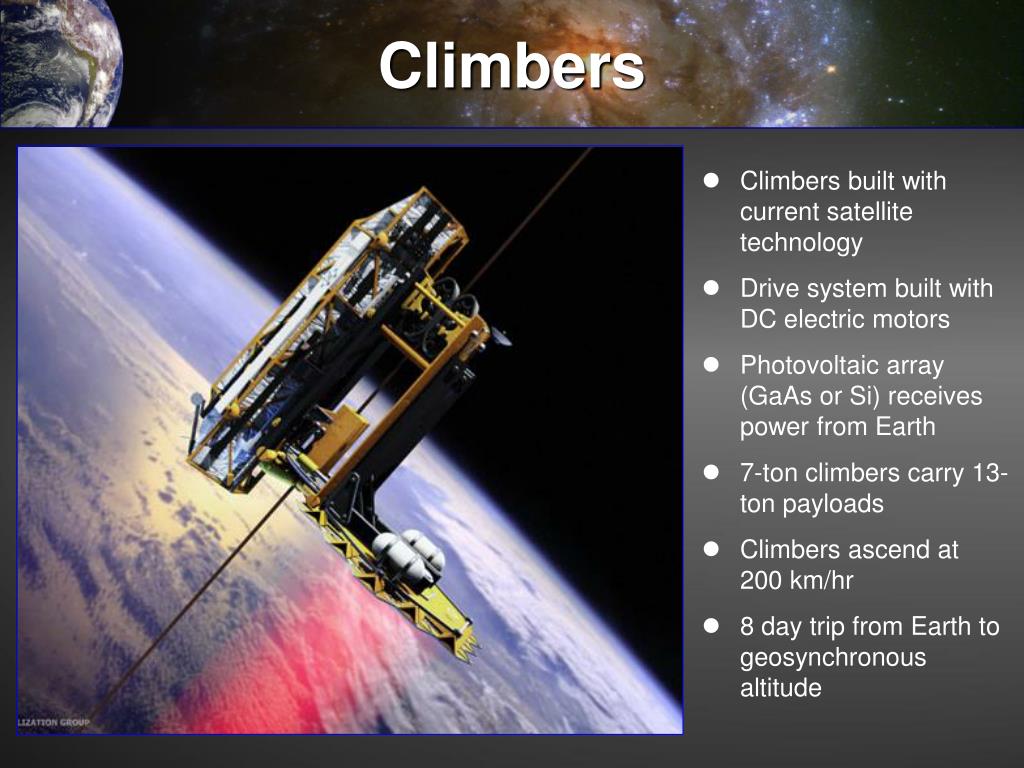 Climbers

LIZATION GROUP

- Climbers built with current satellite technology
- Drive system built with DC electric motors
- Photovoltaic array (GaAs or Si) receives power from Earth
- 7-ton climbers carry 13-ton payloads
- Climbers ascend at 200 km/hr
- 8 day trip from Earth to geosynchronous altitude